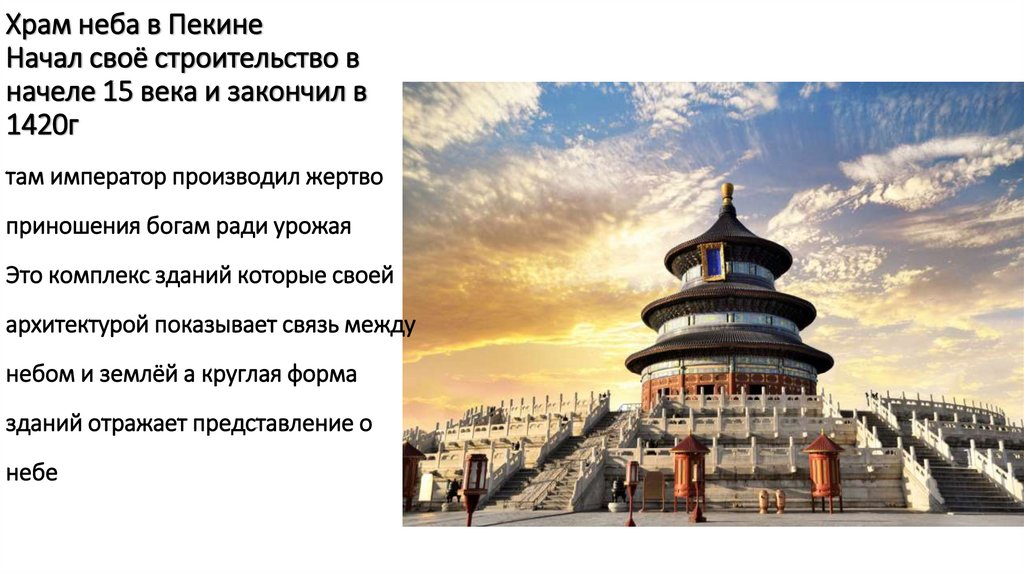 Храм неба в Пекине
Начал своё строительство в начеле 15 века и закончил в 1420г

там император производил жертво

приношения богам ради урожая

Это комплекс зданий которые своей

архитектурой показывает связь между

небом и землёй а круглая форма

зданий отражает представление о

небе